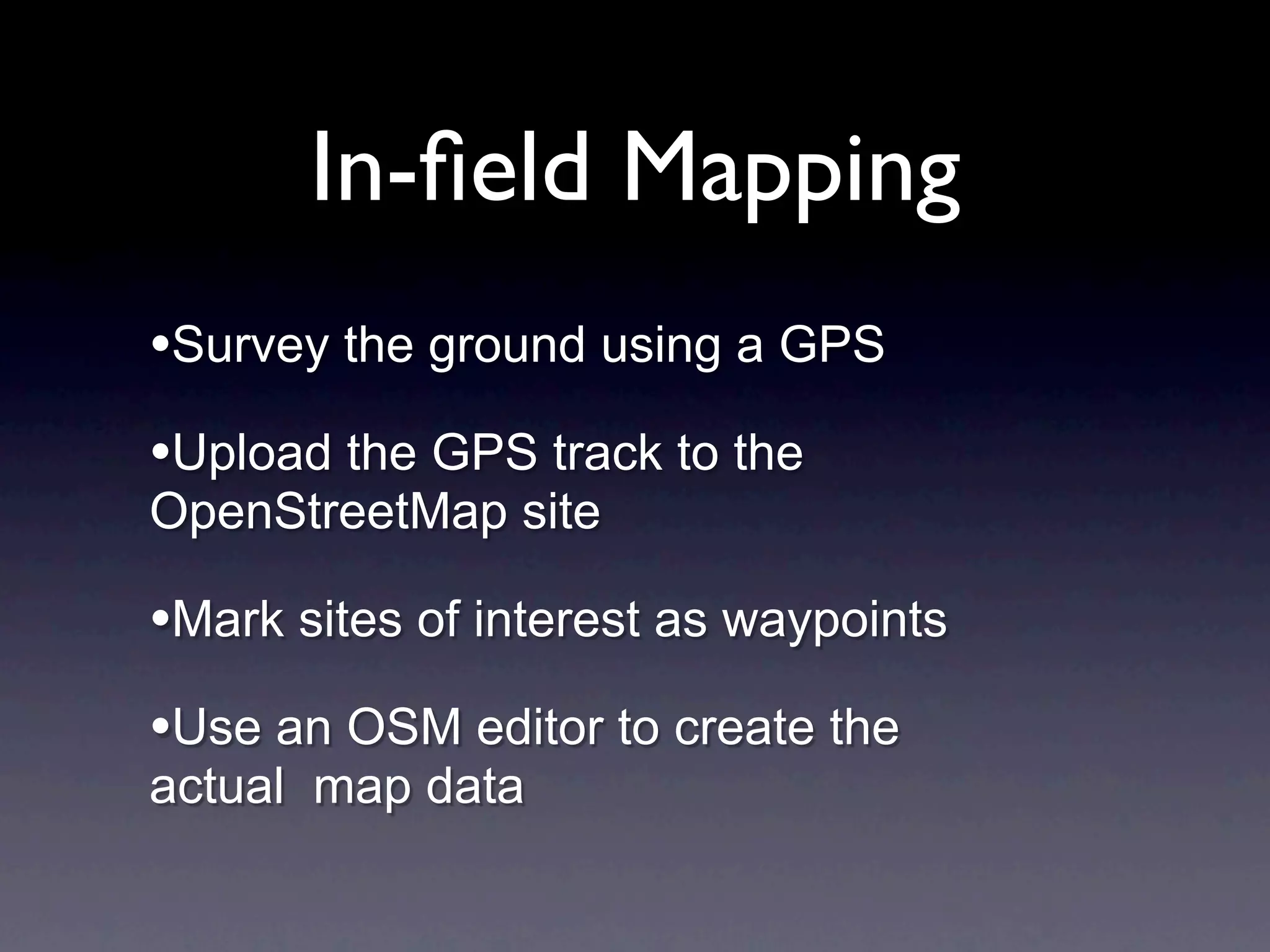 In-field Mapping

•Survey the ground using a GPS

•Upload the GPS track to the OpenStreetMap site

•Mark sites of interest as waypoints

•Use an OSM editor to create the actual  map data